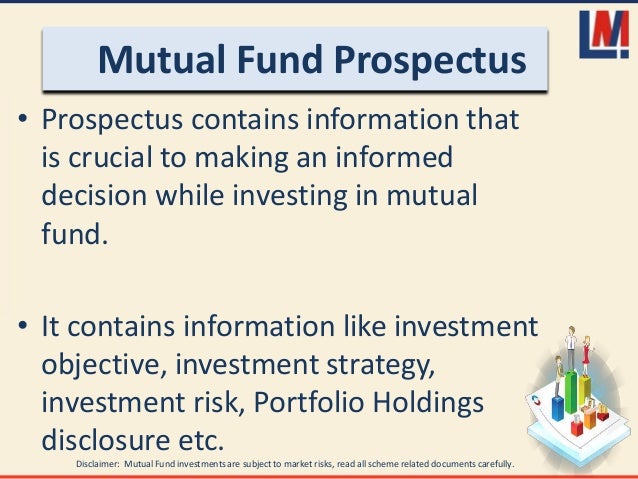 LM

Mutual Fund Prospectus

• Prospectus contains information that is crucial to making an informed decision while investing in mutual fund.

• It contains information like investment objective, investment strategy, investment risk, Portfolio Holdings disclosure etc.

Disclaimer: Mutual Fund investments are subject to market risks, read all scheme related documents carefully.